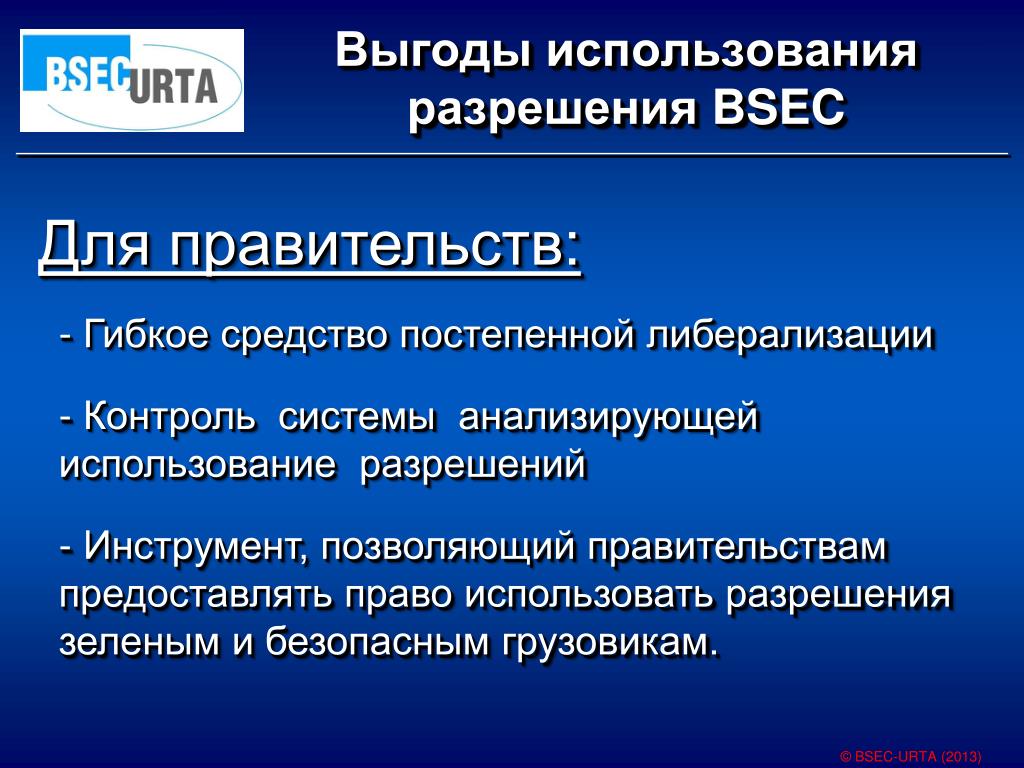 BSEC URTA

Выгоды использования разрешения BSEC

Для правительств:

- Гибкое средство постепенной либерализации

- Контроль системы анализирующей использование разрешений

- Инструмент, позволяющий правительствам предоставлять право использовать разрешения зеленым и безопасным грузовикам.

© BSEC-URTA (2013)